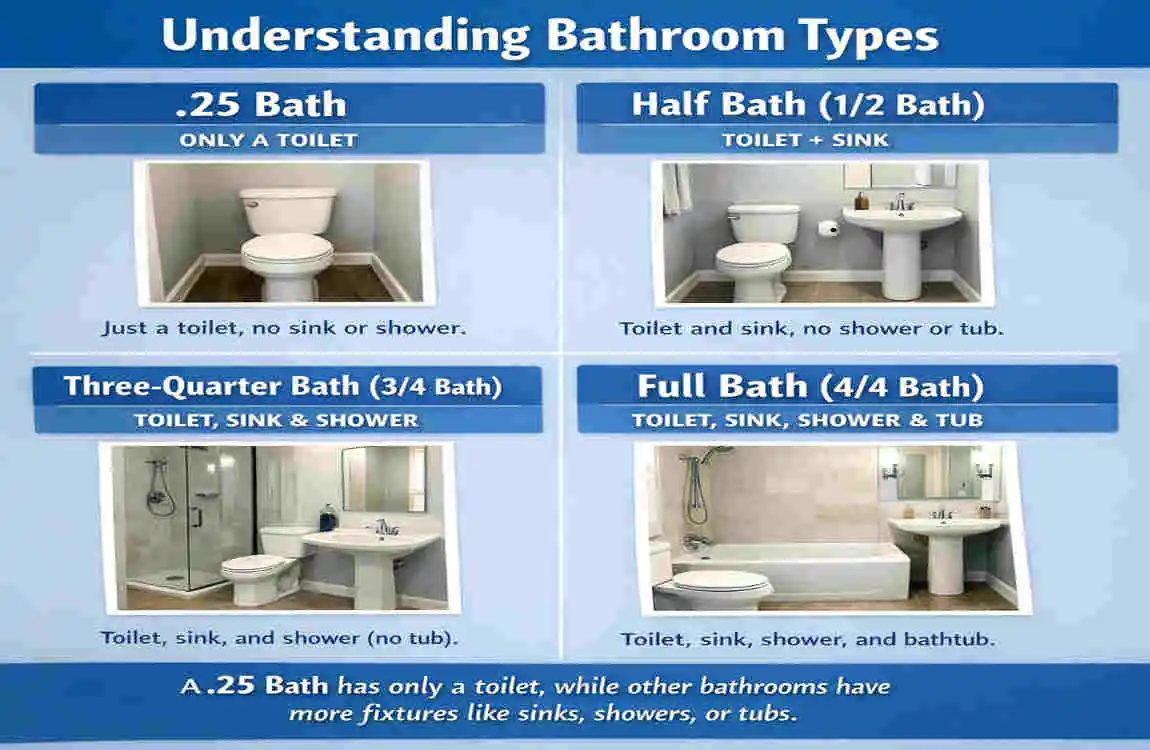 Understanding Bathroom Types

.25 Bath
ONLY A TOILET

Just a toilet, no sink or shower.

Half Bath (1/2 Bath)
TOILET + SINK

Toilet and sink, no shower or tub.

Three-Quarter Bath (3/4 Bath)
TOILET, SINK & SHOWER

Toilet, sink, and shower (no tub).

Full Bath (4/4 Bath)
TOILET, SINK, SHOWER & TUB

Toilet, sink, shower, and bathtub.

A .25 Bath has only a toilet, while other bathrooms have more fixtures like sinks, showers, or tubs.